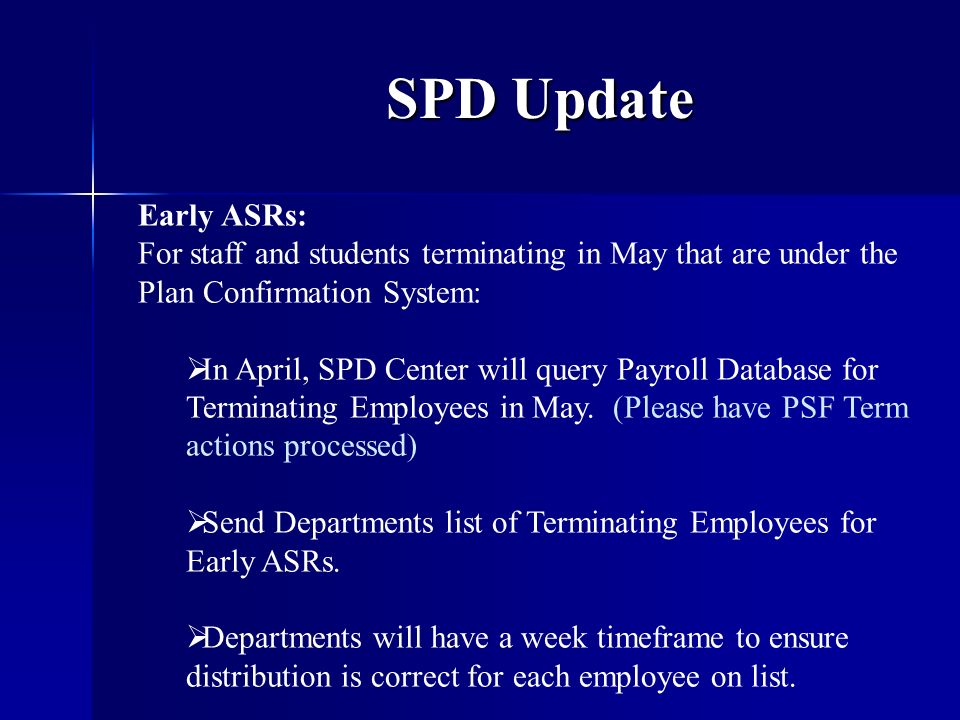 SPD Update

Early ASRs:
For staff and students terminating in May that are under the Plan Confirmation System:

➢In April, SPD Center will query Payroll Database for Terminating Employees in May. (Please have PSF Term actions processed)

➢Send Departments list of Terminating Employees for Early ASRs.

➢Departments will have a week timeframe to ensure distribution is correct for each employee on list.